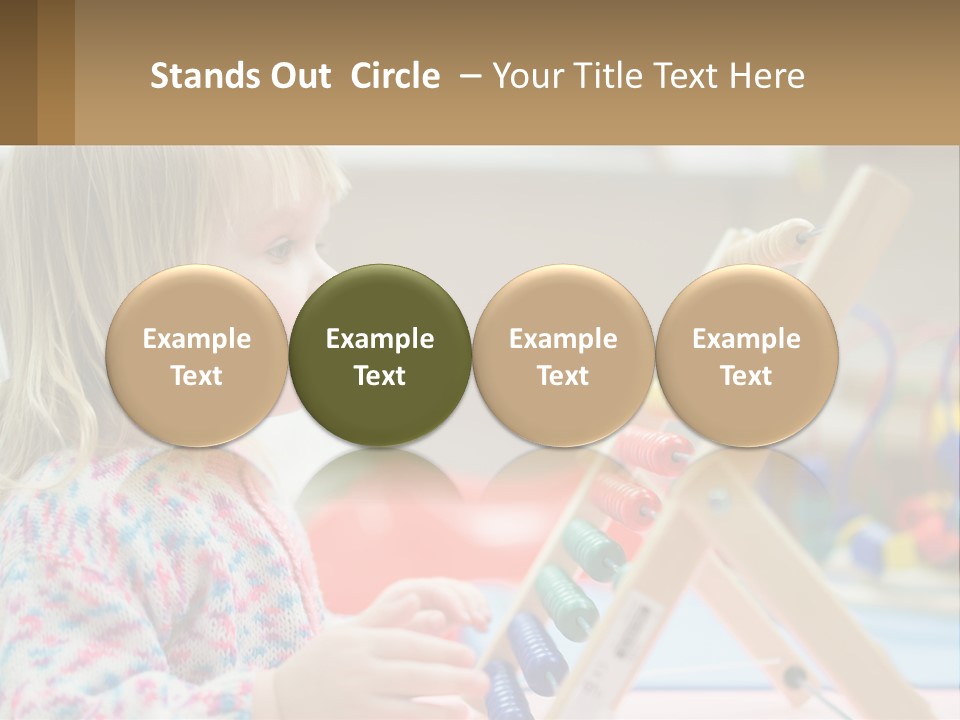 Stands Out Circle – Your Title Text Here

Example Text

Example Text

Example Text

Example Text